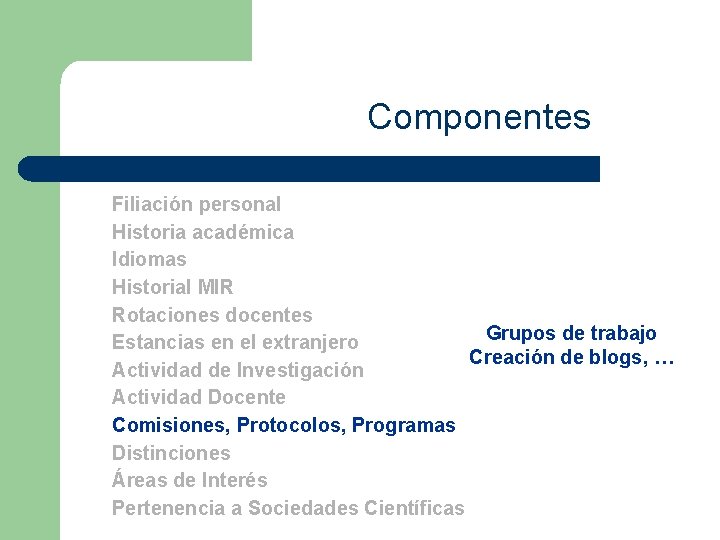 Componentes

Filiación personal
Historia académica
Idiomas
Historial MIR
Rotaciones docentes
Estancias en el extranjero
Actividad de Investigación
Actividad Docente
Comisiones, Protocolos, Programas
Distinciones
Áreas de Interés
Pertenencia a Sociedades Científicas

Grupos de trabajo
Creación de blogs, …